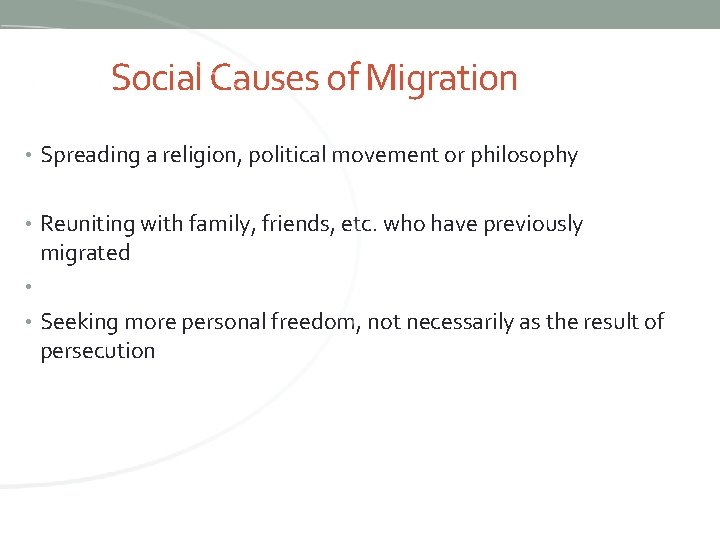 Social Causes of Migration

• Spreading a religion, political movement or philosophy

• Reuniting with family, friends, etc. who have previously migrated

•

• Seeking more personal freedom, not necessarily as the result of persecution